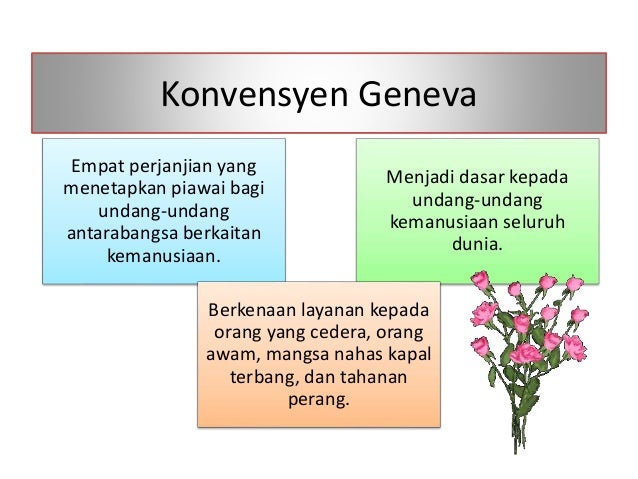 Konvensyen Geneva

Empat perjanjian yang menetapkan piawai bagi undang-undang antarabangsa berkaitan kemanusiaan.

Menjadi dasar kepada undang-undang kemanusiaan seluruh dunia.

Berkenaan layanan kepada orang yang cedera, orang awam, mangsa nahas kapal terbang, dan tahanan perang.